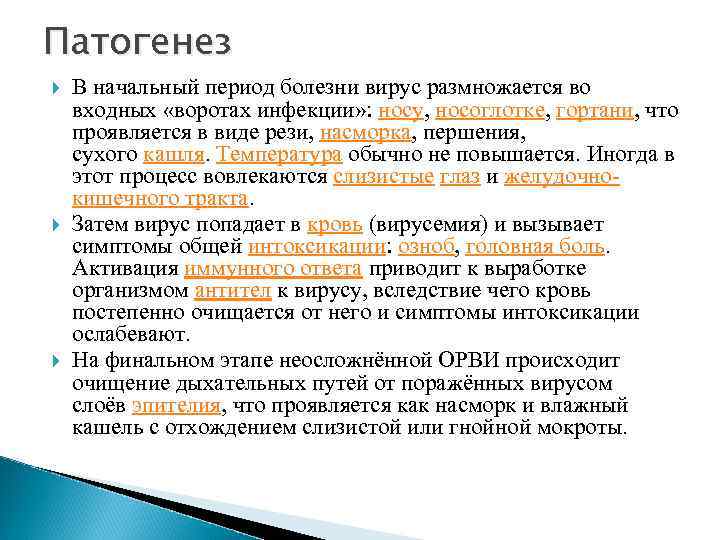 Патогенез

В начальный период болезни вирус размножается во входных «воротах инфекции»: носу, носоглотке, гортани, что проявляется в виде рези, насморка, першения, сухого кашля. Температура обычно не повышается. Иногда в этот процесс вовлекаются слизистые глаз и желудочно-кишечного тракта.

Затем вирус попадает в кровь (вирусемия) и вызывает симптомы общей интоксикации: озноб, головная боль. Активация иммунного ответа приводит к выработке организмом антител к вирусу, вследствие чего кровь постепенно очищается от него и симптомы интоксикации ослабевают.

На финальном этапе неосложнённой ОРВИ происходит очищение дыхательных путей от поражённых вирусом слоёв эпителия, что проявляется как насморк и влажный кашель с отхождением слизистой или гнойной мокроты.